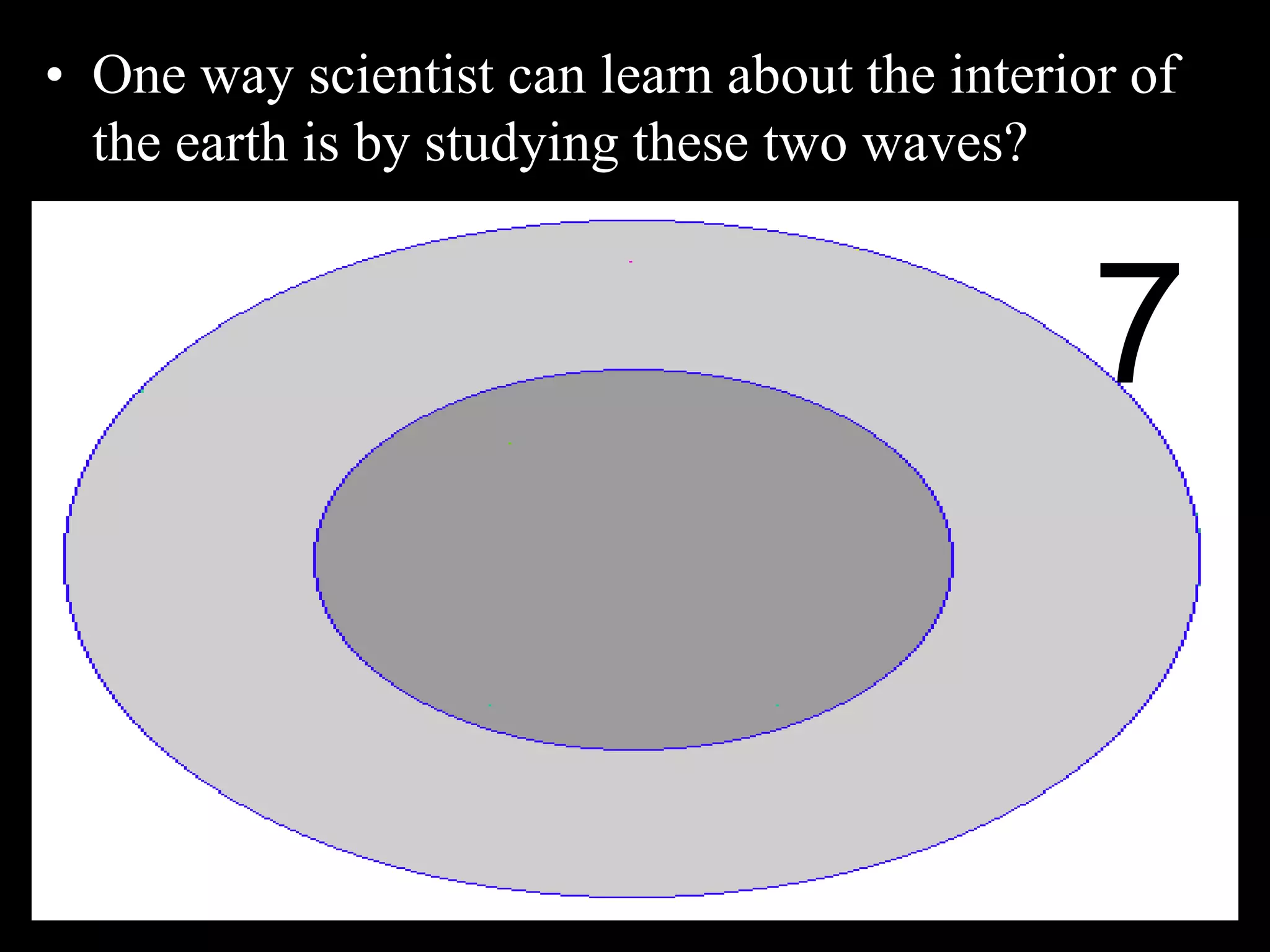 • One way scientist can learn about the interior of the earth is by studying these two waves?

7